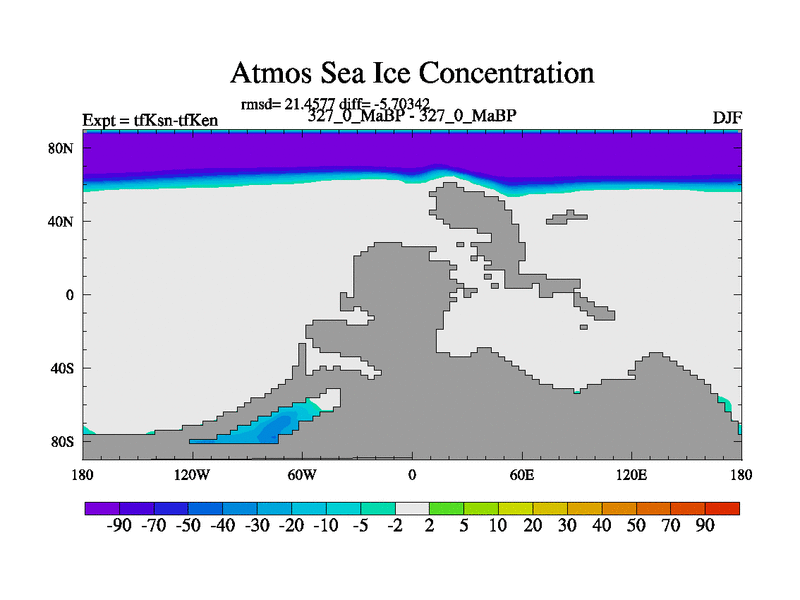 Atmos Sea Ice Concentration

rmsd= 21.4577 diff= -5.70342

Expt = tfKsn-tfKen

327_0_MaBP - 327_0_MaBP

DJF

80N
40N
0
40S
80S

180 120W 60W 0 60E 120E 180

-90 -70 -50 -40 -30 -20 -10 -5 -2 2 5 10 20 30 40 50 70 90